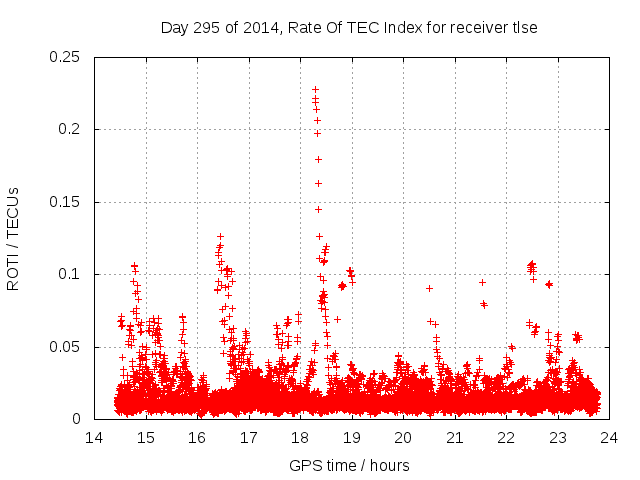 Day 295 of 2014, Rate Of TEC Index for receiver tlse

ROTI / TECUs

0.25
0.2
0.15
0.1
0.05
0

14 15 16 17 18 19 20 21 22 23 24

GPS time / hours